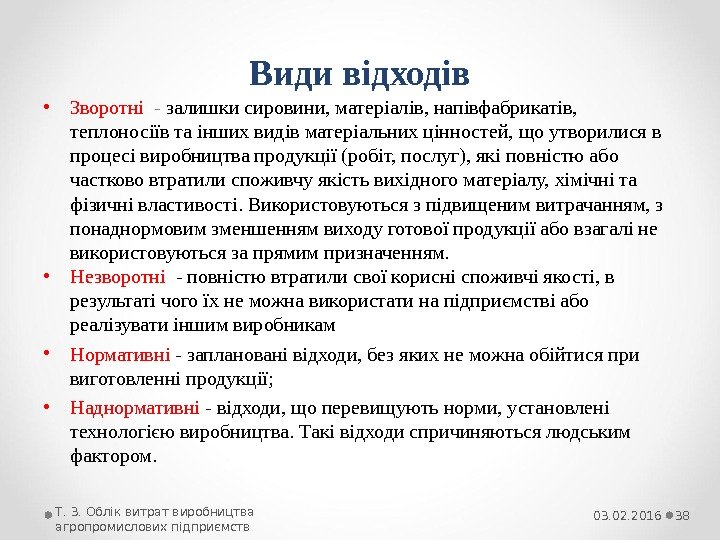 Види відходів

• Зворотні - залишки сировини, матеріалів, напівфабрикатів, теплоносіїв та інших видів матеріальних цінностей, що утворилися в процесі виробництва продукції (робіт, послуг), які повністю або частково втратили споживчу якість вихідного матеріалу, хімічні та фізичні властивості. Використовуються з підвищеним витрачанням, з понаднормовим зменшенням виходу готової продукції або взагалі не використовуються за прямим призначенням.

• Незворотні - повністю втратили свої корисні споживчі якості, в результаті чого їх не можна використати на підприємстві або реалізувати іншим виробникам

• Нормативні - заплановані відходи, без яких не можна обійтися при виготовленні продукції;

• Наднормативні - відходи, що перевищують норми, установлені технологією виробництва. Такі відходи спричиняються людським фактором.

Т. 3. Облік витрат виробництва агропромислових підприємств

03.02.2016 38